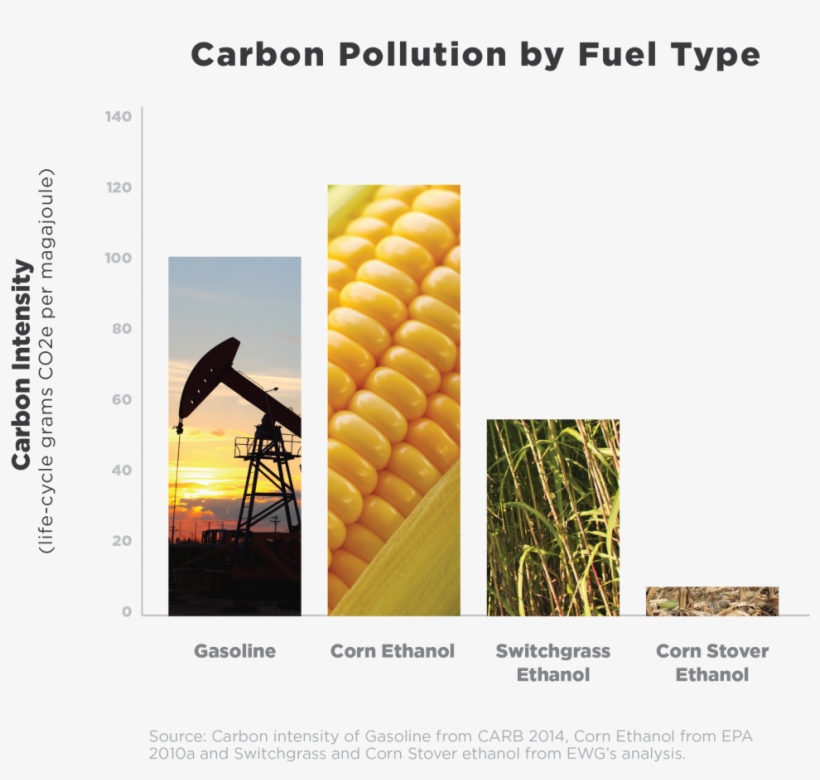 Carbon Pollution by Fuel Type

Carbon Intensity
(life-cycle grams CO2e per magajoule)

140
120
100
80
60
40
20
0

Gasoline
Corn Ethanol
Switchgrass Ethanol
Corn Stover Ethanol

Source: Carbon intensity of Gasoline from CARB 2014, Corn Ethanol from EPA 2010a and Switchgrass and Corn Stover ethanol from EWG's analysis.